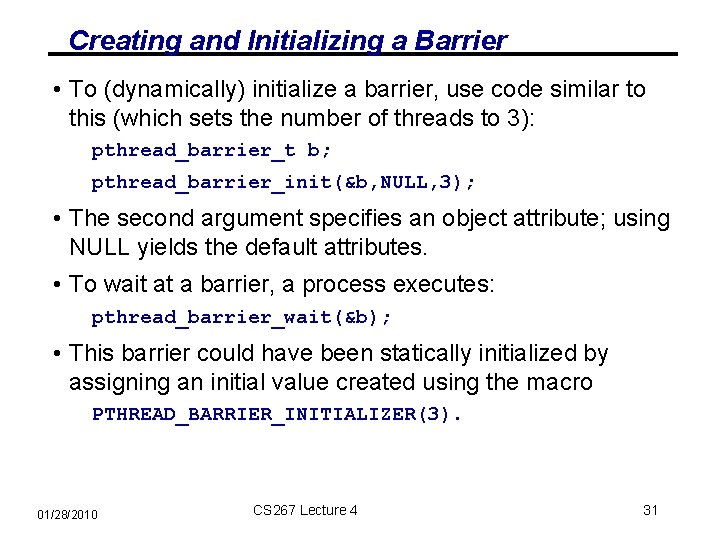 Creating and Initializing a Barrier

• To (dynamically) initialize a barrier, use code similar to this (which sets the number of threads to 3):

pthread_barrier_t b;

pthread_barrier_init(&b,NULL,3);

• The second argument specifies an object attribute; using NULL yields the default attributes.

• To wait at a barrier, a process executes:

pthread_barrier_wait(&b);

• This barrier could have been statically initialized by assigning an initial value created using the macro

PTHREAD_BARRIER_INITIALIZER(3).

01/28/2010

CS267 Lecture 4

31